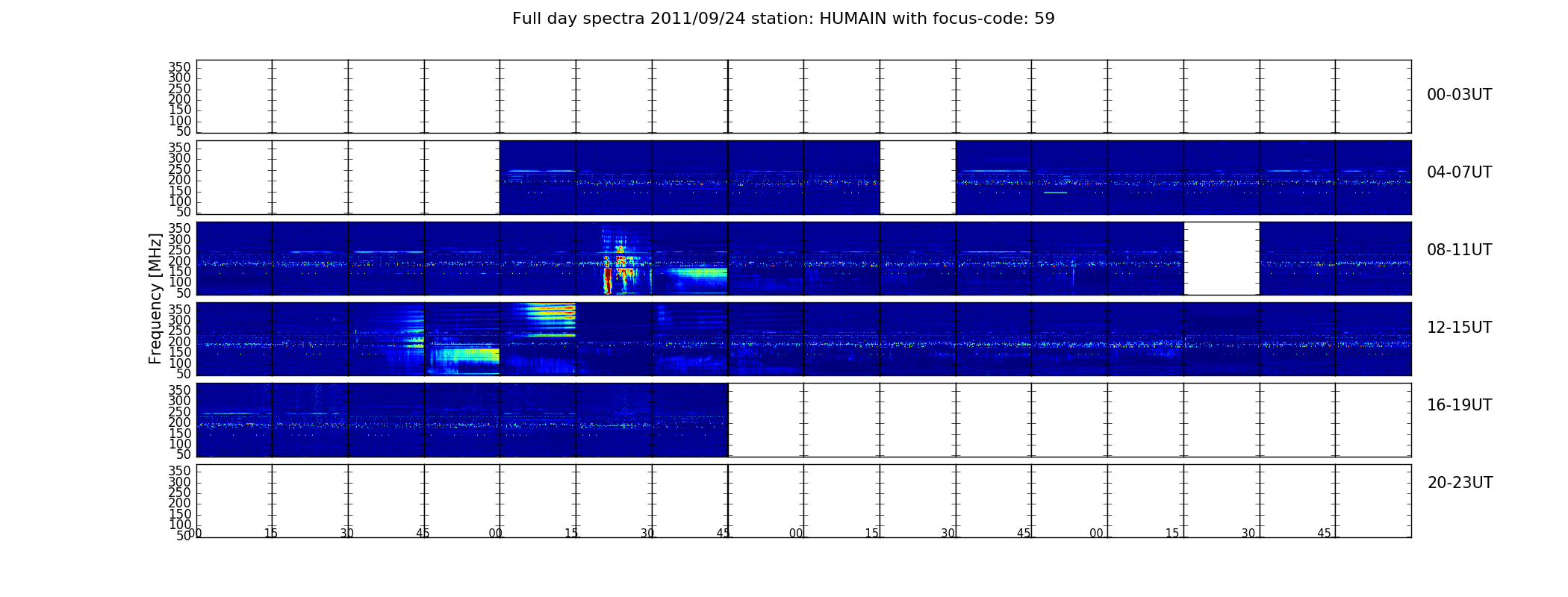 Full day spectra 2011/09/24 station: HUMAIN with focus-code: 59

Frequency [MHz]

350
300
250
200
150
100
50

00-03UT

350
300
250
200
150
100
50

04-07UT

350
300
250
200
150
100
50

08-11UT

350
300
250
200
150
100
50

12-15UT

350
300
250
200
150
100
50

16-19UT

350
300
250
200
150
100
50

20-23UT

00 15 30 45 00 15 30 45 00 15 30 45 00 15 30 45